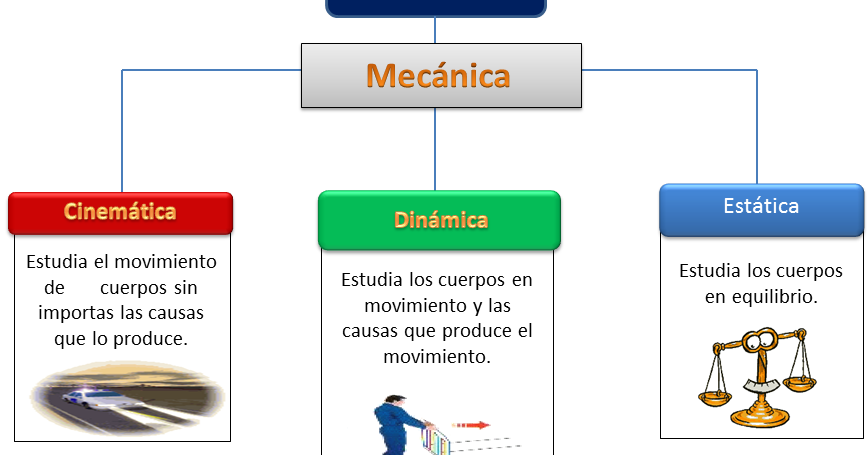 Mecánica

Cinemática

Estudia el movimiento de cuerpos sin importas las causas que lo produce.

Dinámica

Estudia los cuerpos en movimiento y las causas que produce el movimiento.

Estática

Estudia los cuerpos en equilibrio.